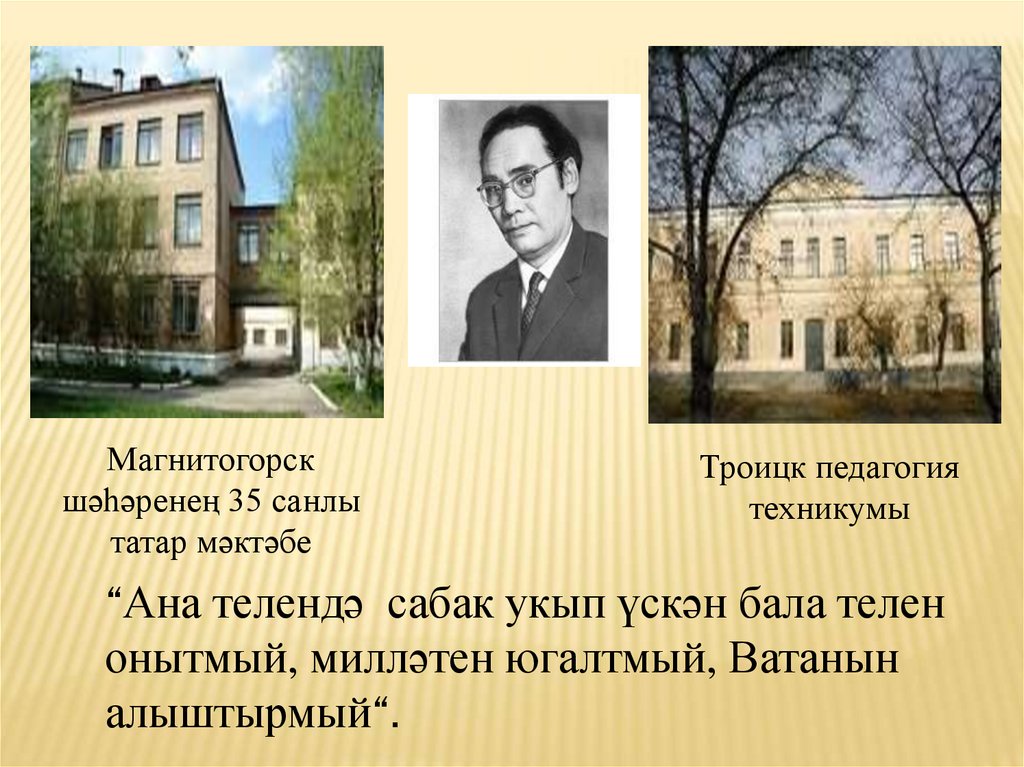 Магнитогорск шәһәренең 35 санлы татар мәктәбе

Троицк педагогия техникумы

“Ана телендә сабак укып үскән бала телен онытмый, милләтен югалтмый, Ватанын алыштырмый“.